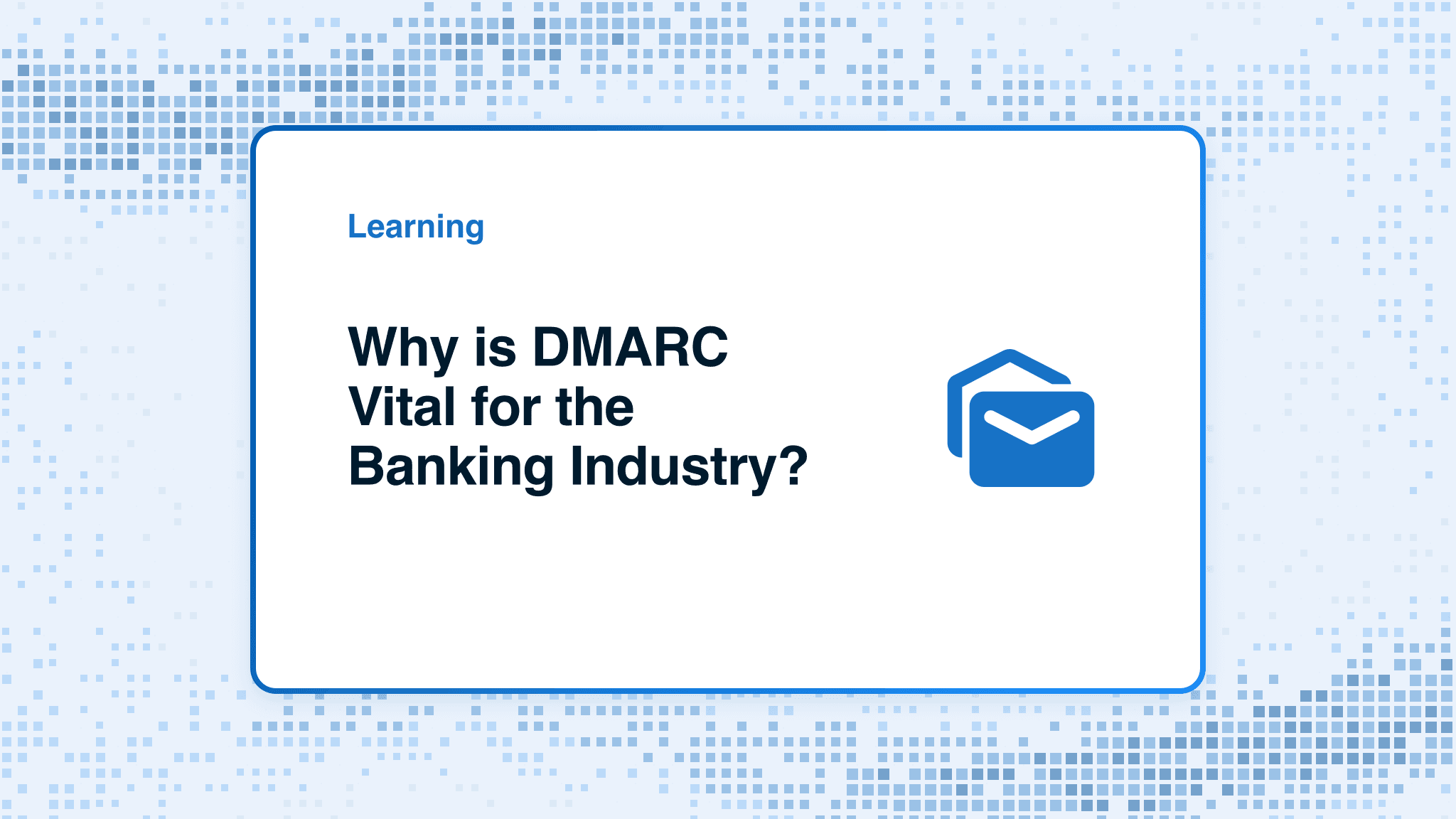 Learning

Why is DMARC Vital for the Banking Industry?